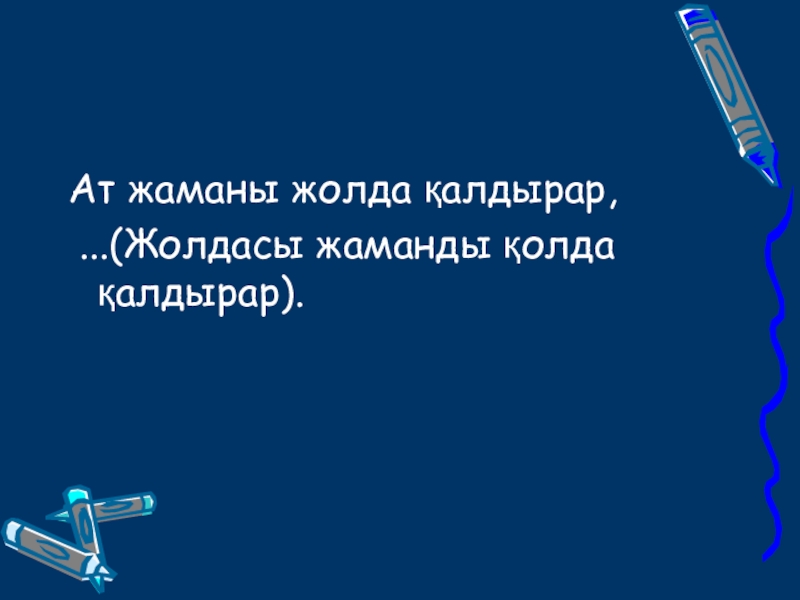 Ат жаманы жолда қалдырар,
...(Жолдасы жаманды қолда қалдырар).